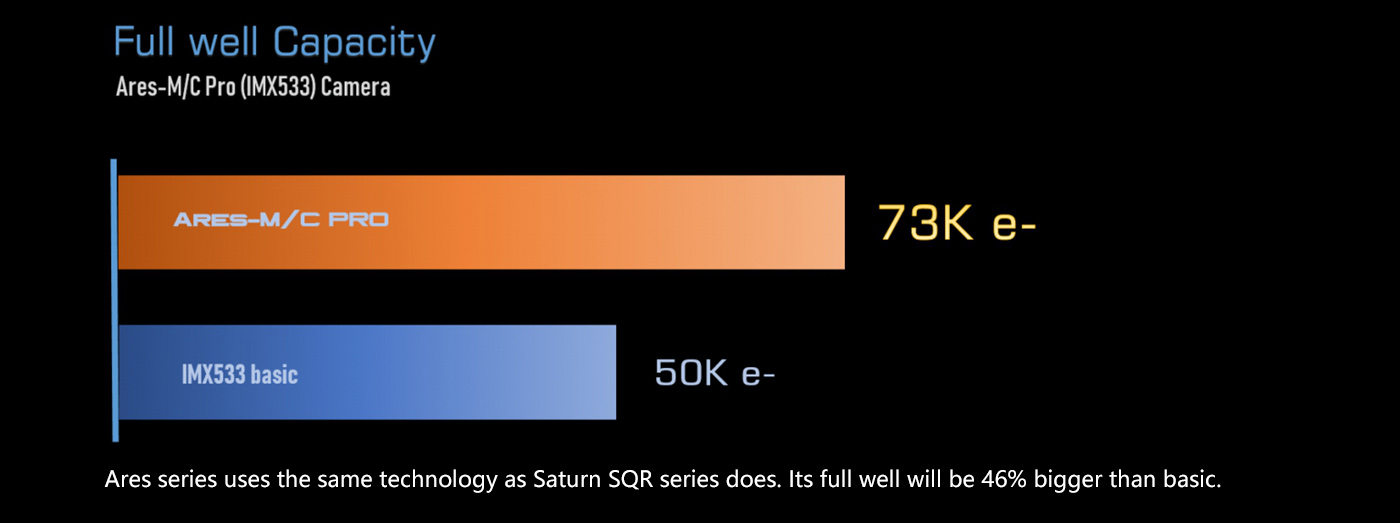 Full well Capacity
Ares-M/C Pro (IMX533) Camera

ARES-M/C PRO
73K e-

IMX533 basic
50K e-

Ares series uses the same technology as Saturn SQR series does. Its full well will be 46% bigger than basic.